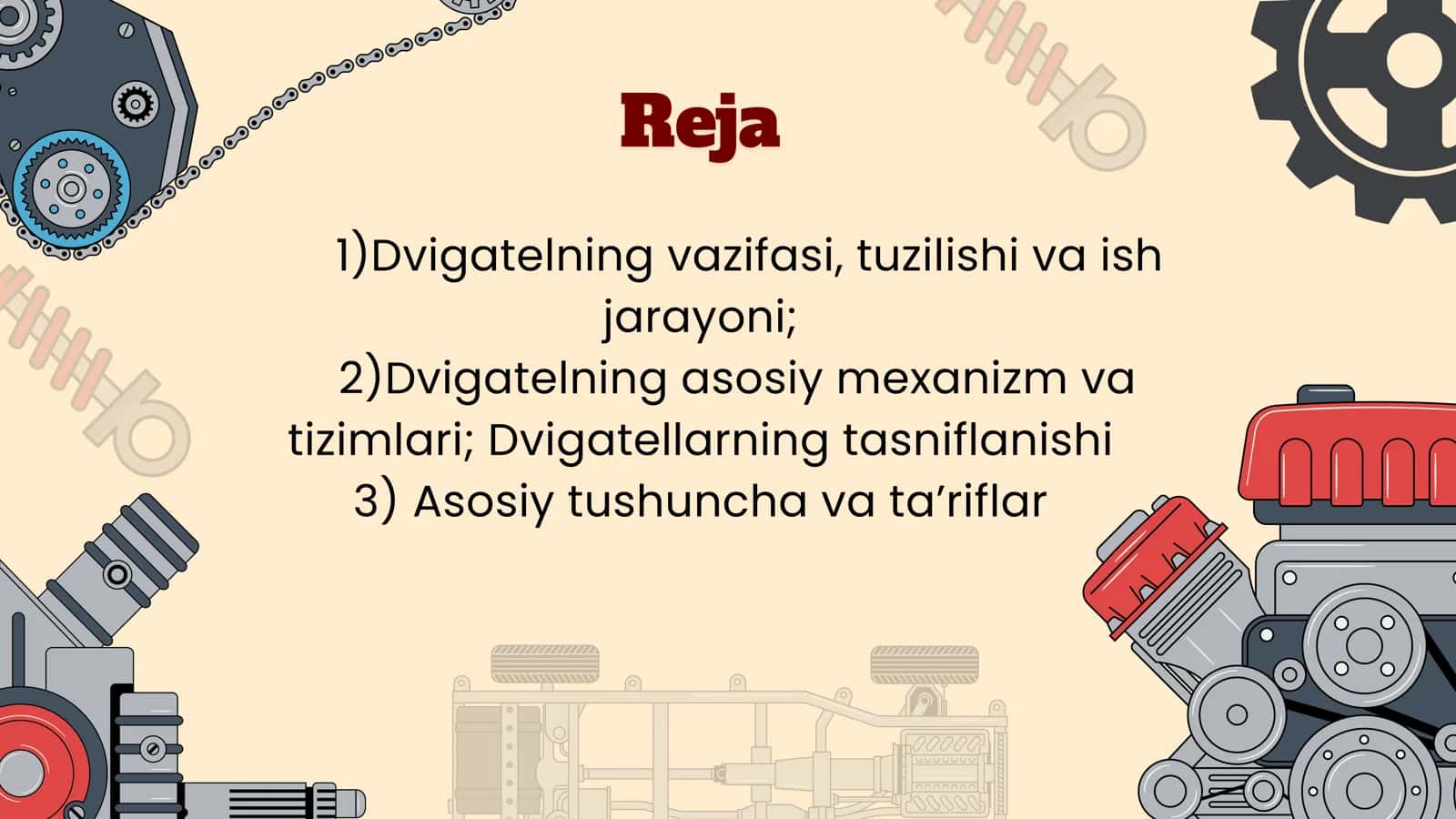 Reja

1)Dvigatelning vazifasi, tuzilishi va ish jarayoni;
2)Dvigatelning asosiy mexanizm va tizimlari; Dvigatellarning tasniflanishi
3) Asosiy tushuncha va ta’riflar